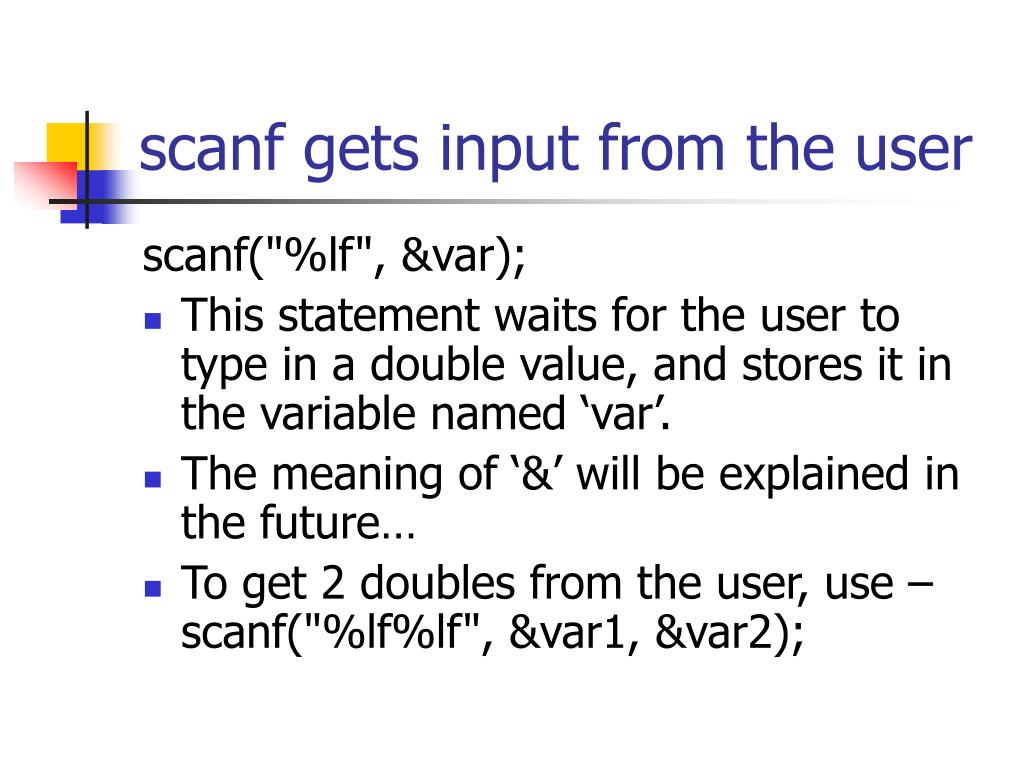 scanf gets input from the user

scanf("%lf", &var);

- This statement waits for the user to type in a double value, and stores it in the variable named ‘var’.
- The meaning of ‘&’ will be explained in the future…
- To get 2 doubles from the user, use – scanf("%lf%lf", &var1, &var2);